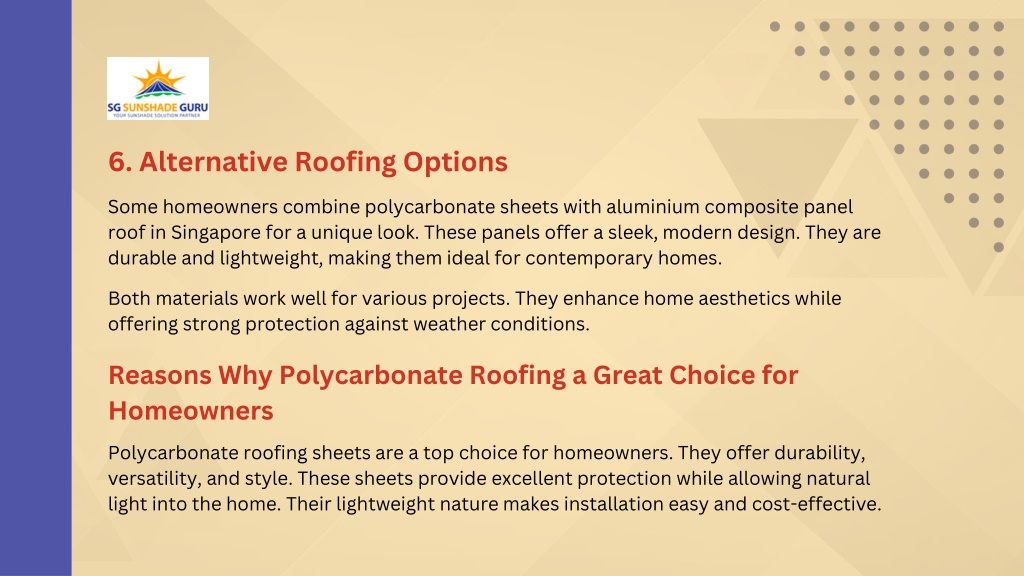 SG SUNSHADE GURU
YOUR SUNSHADE SOLUTION PARTNER

6. Alternative Roofing Options

Some homeowners combine polycarbonate sheets with aluminium composite panel roof in Singapore for a unique look. These panels offer a sleek, modern design. They are durable and lightweight, making them ideal for contemporary homes.

Both materials work well for various projects. They enhance home aesthetics while offering strong protection against weather conditions.

Reasons Why Polycarbonate Roofing a Great Choice for Homeowners

Polycarbonate roofing sheets are a top choice for homeowners. They offer durability, versatility, and style. These sheets provide excellent protection while allowing natural light into the home. Their lightweight nature makes installation easy and cost-effective.